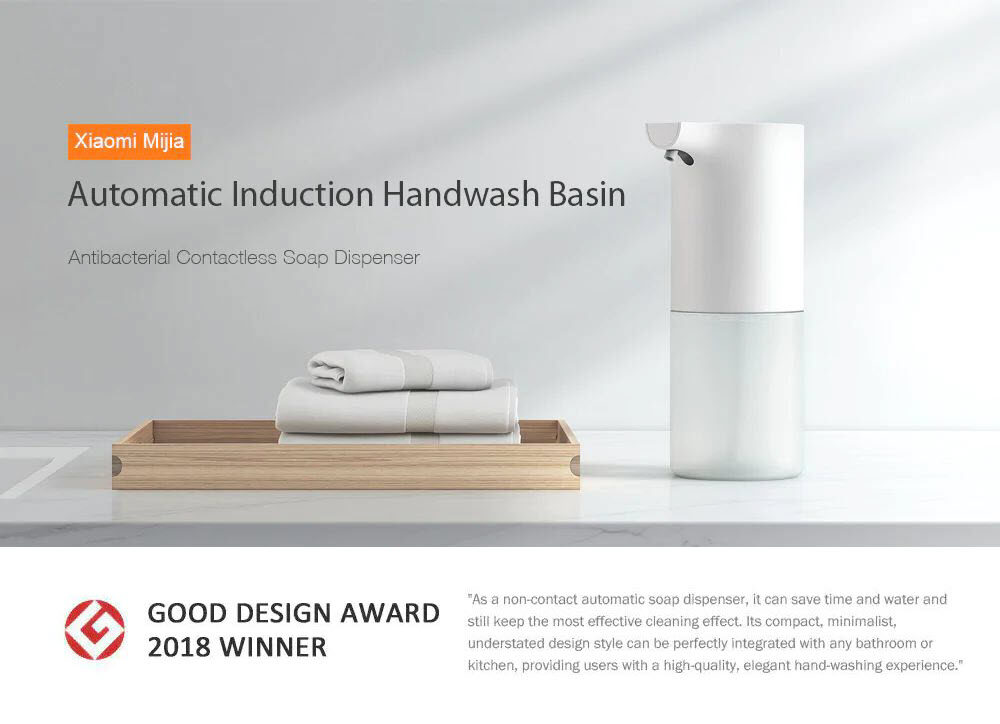 Xiaomi Mijia

Automatic Induction Handwash Basin

Antibacterial Contactless Soap Dispenser

GOOD DESIGN AWARD 2018 WINNER

"As a non-contact automatic soap dispenser, it can save time and water and still keep the most effective cleaning effect. Its compact, minimalist, understated design style can be perfectly integrated with any bathroom or kitchen, providing users with a high-quality, elegant hand-washing experience."